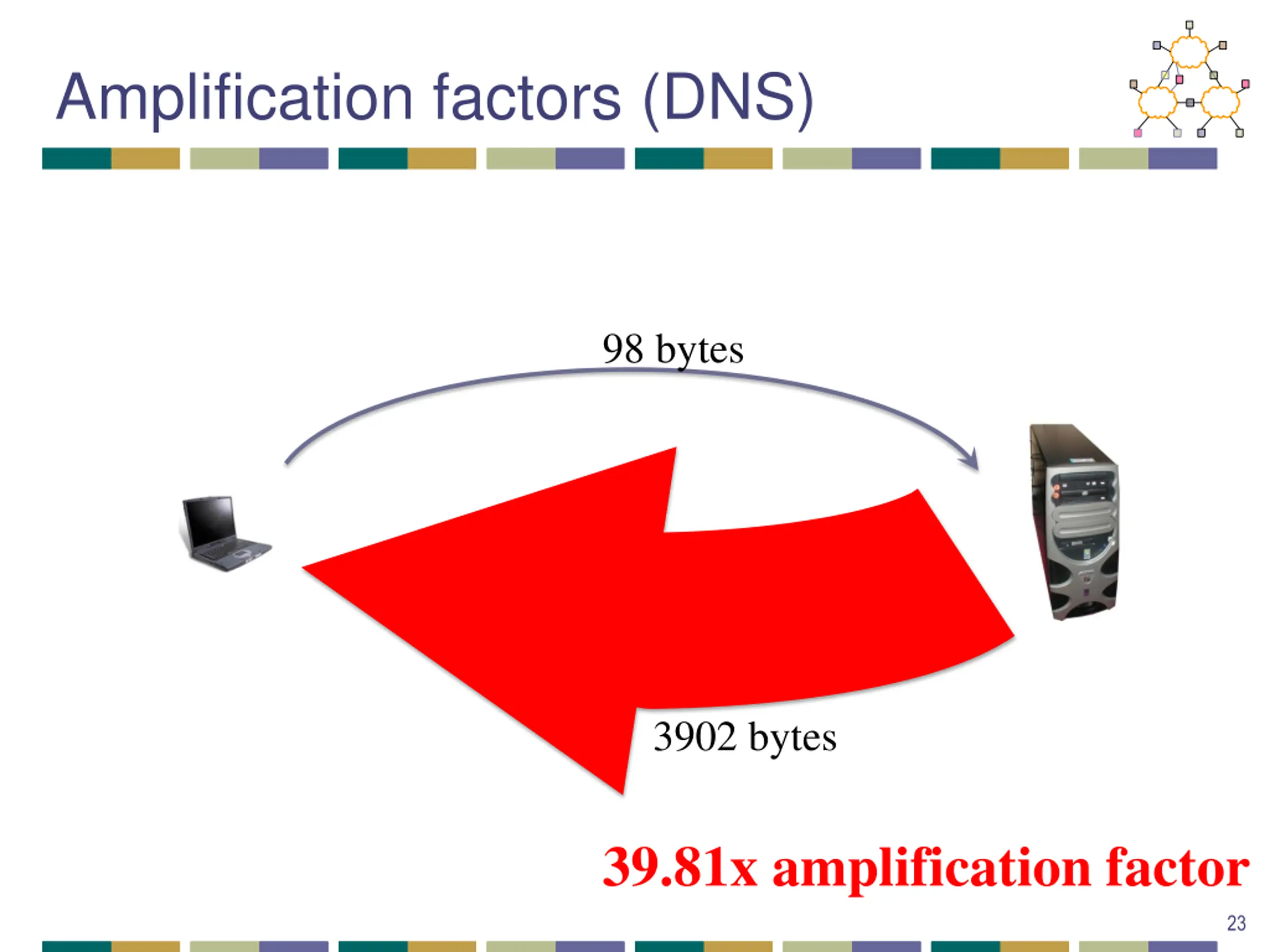 Amplification factors (DNS)

98 bytes

3902 bytes

39.81x amplification factor

23